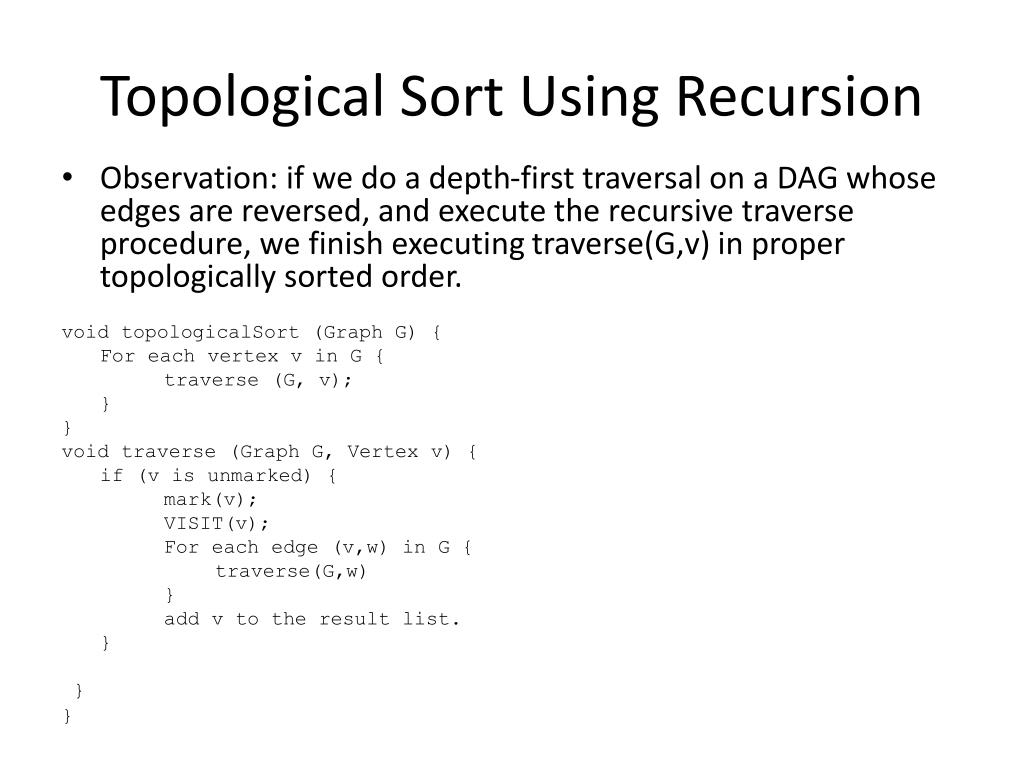 Topological Sort Using Recursion

• Observation: if we do a depth-first traversal on a DAG whose edges are reversed, and execute the recursive traverse procedure, we finish executing traverse(G,v) in proper topologically sorted order.

void topologicalSort (Graph G) {
   For each vertex v in G {
        traverse (G, v);
   }
}
void traverse (Graph G, Vertex v) {
   if (v is unmarked) {
        mark(v);
        VISIT(v);
        For each edge (v,w) in G {
            traverse(G,w)
        }
        add v to the result list.
   }

 }
}